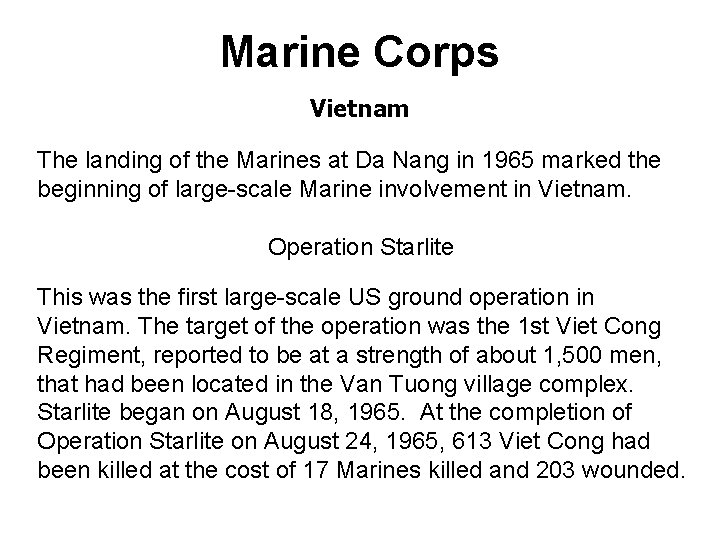 Marine Corps

Vietnam

The landing of the Marines at Da Nang in 1965 marked the beginning of large-scale Marine involvement in Vietnam.

Operation Starlite

This was the first large-scale US ground operation in Vietnam. The target of the operation was the 1st Viet Cong Regiment, reported to be at a strength of about 1,500 men, that had been located in the Van Tuong village complex. Starlite began on August 18, 1965. At the completion of Operation Starlite on August 24, 1965, 613 Viet Cong had been killed at the cost of 17 Marines killed and 203 wounded.